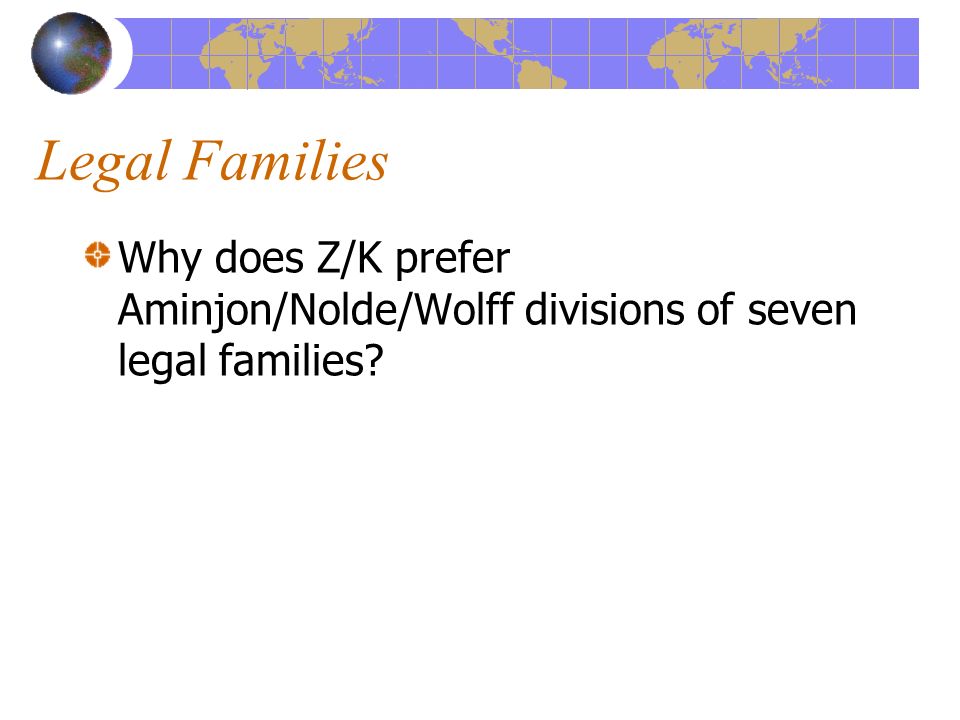 Legal Families

Why does Z/K prefer Aminjon/Nolde/Wolff divisions of seven legal families?